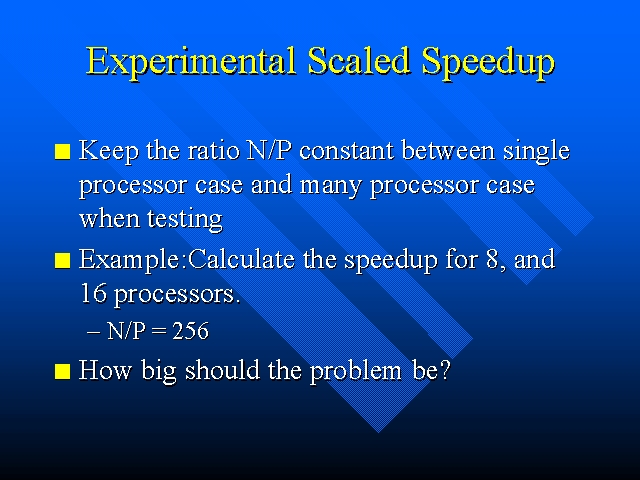 Experimental Scaled Speedup

■ Keep the ratio N/P constant between single processor case and many processor case when testing

■ Example:Calculate the speedup for 8, and 16 processors.

– N/P = 256

■ How big should the problem be?